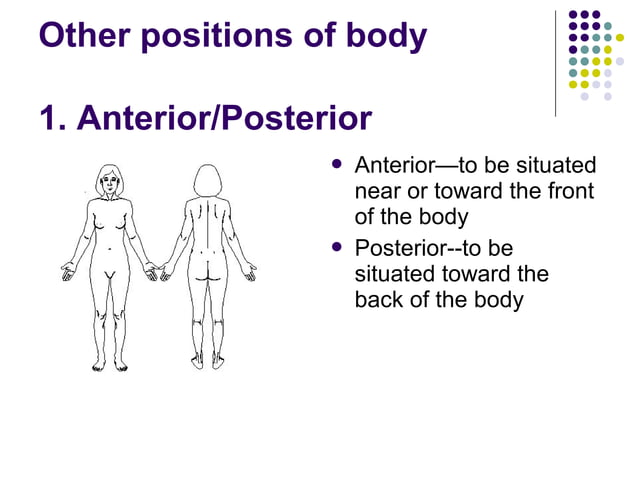 Other positions of body

1. Anterior/Posterior

- Anterior—to be situated near or toward the front of the body
- Posterior--to be situated toward the back of the body